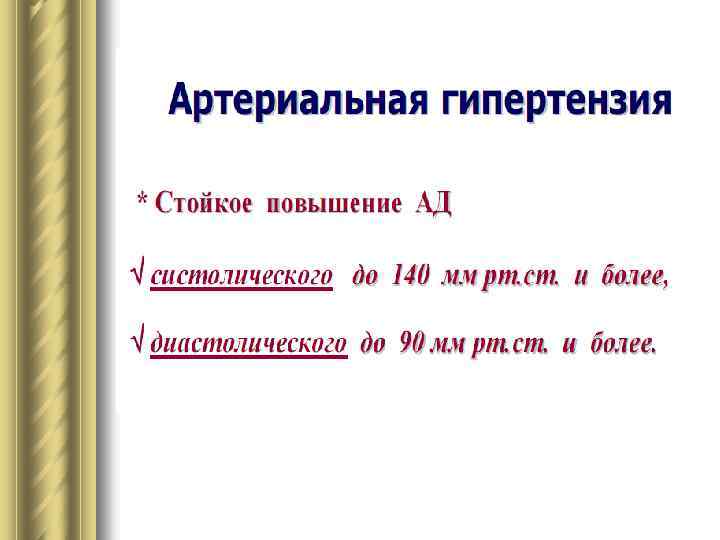 Артериальная гипертензия

* Стойкое повышение АД

√ систолического до 140 мм рт.ст. и более,

√ диастолического до 90 мм рт.ст. и более.